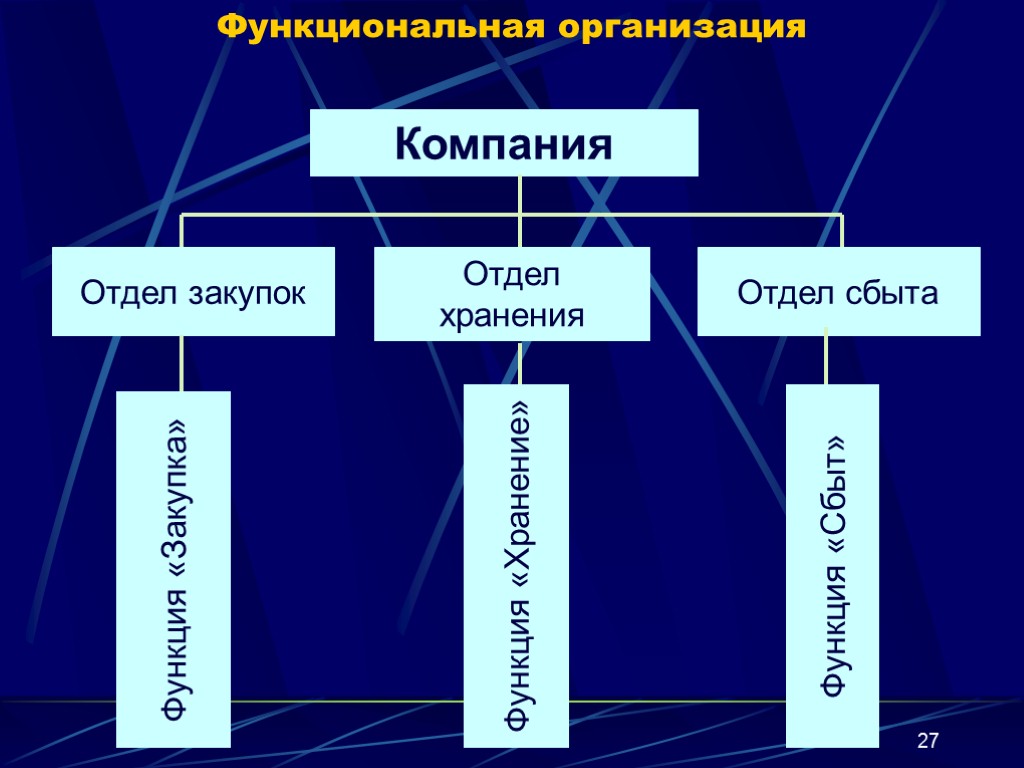 Функциональная организация

Компания

Отдел закупок

Отдел хранения

Отдел сбыта

Функция «Закупка»

Функция «Хранение»

Функция «Сбыт»

27